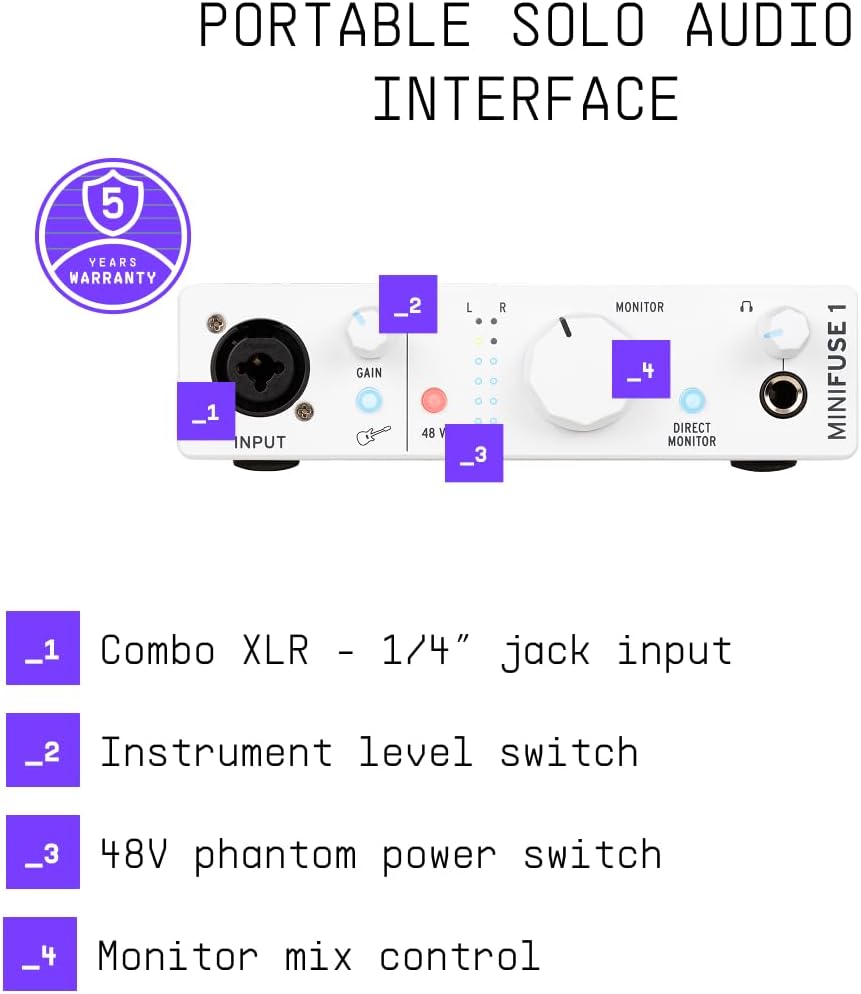 PORTABLE SOLO AUDIO INTERFACE

5
YEARS
WARRANTY

_2
L R
MONITOR
GAIN
_4
_1
INPUT
48 V
_3
DIRECT MONITOR
MINIFUSE 1

_1 Combo XLR - 1/4" jack input

_2 Instrument level switch

_3 48V phantom power switch

_4 Monitor mix control